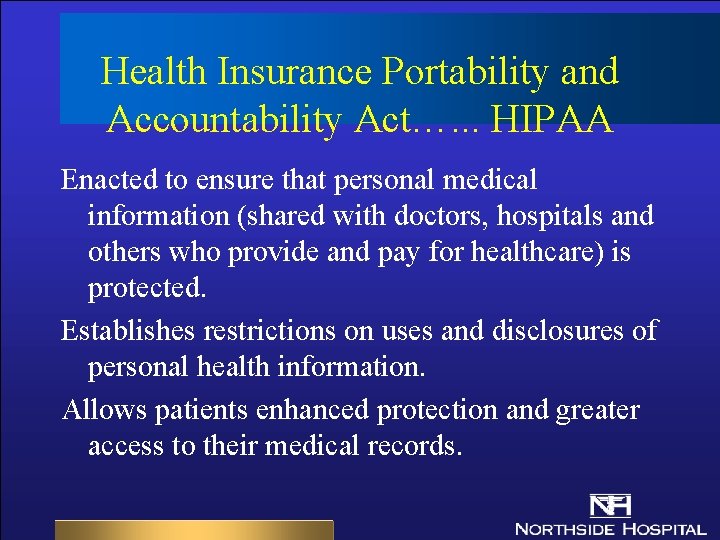 Health Insurance Portability and Accountability Act…... HIPAA

Enacted to ensure that personal medical information (shared with doctors, hospitals and others who provide and pay for healthcare) is protected.

Establishes restrictions on uses and disclosures of personal health information.

Allows patients enhanced protection and greater access to their medical records.

NH
NORTHSIDE HOSPITAL